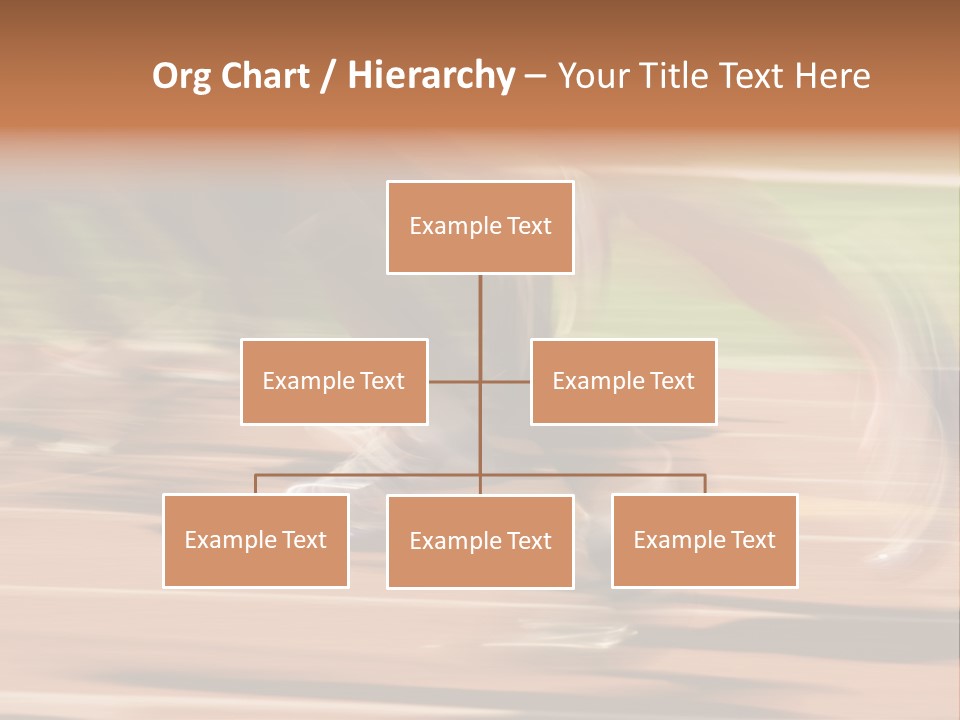 Org Chart / Hierarchy – Your Title Text Here

Example Text

Example Text

Example Text

Example Text

Example Text

Example Text